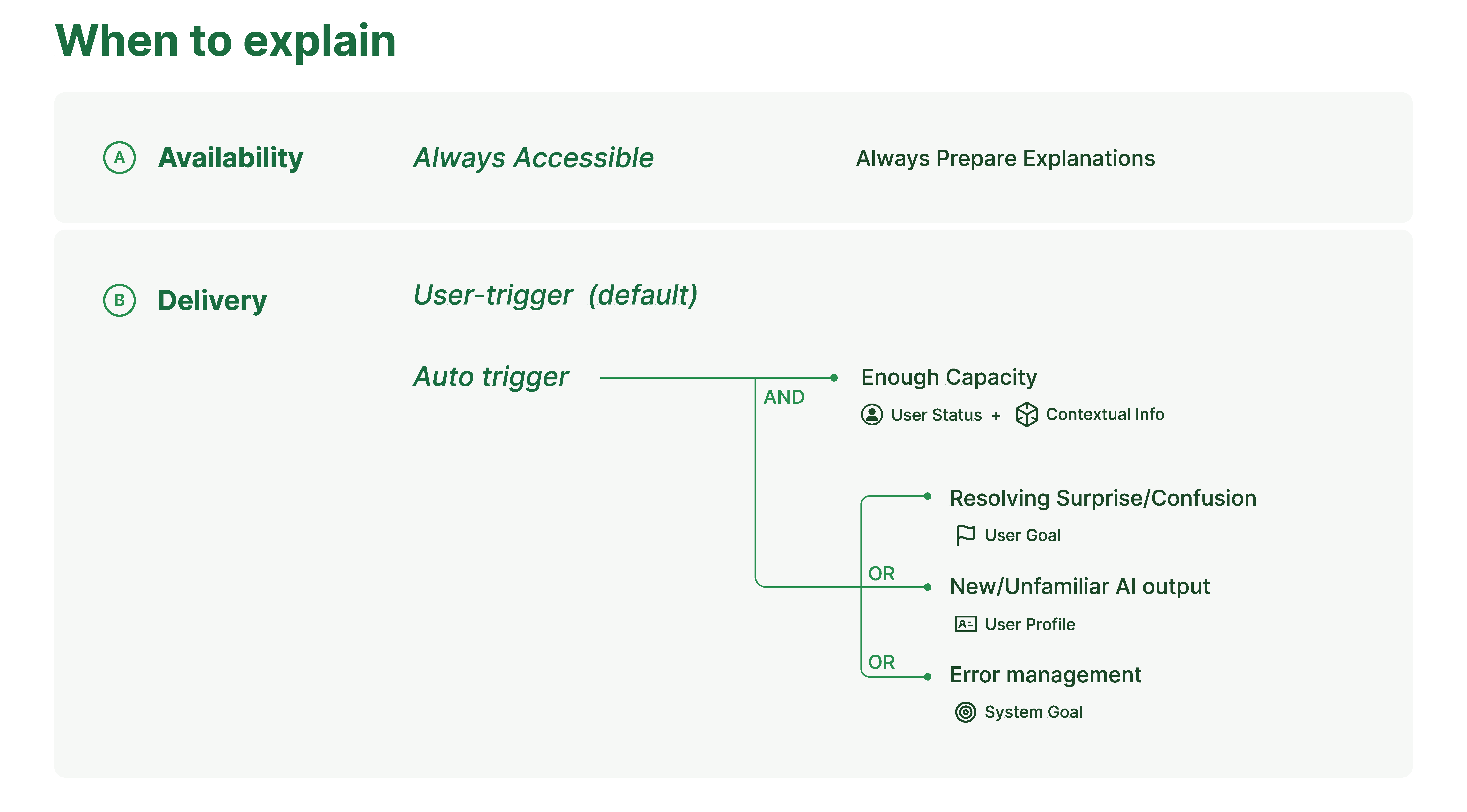 When to explain

A Availability

Always Accessible

Always Prepare Explanations

B Delivery

User-trigger (default)

Auto trigger

AND

Enough Capacity

User Status + Contextual Info

Resolving Surprise/Confusion

User Goal

OR

New/Unfamiliar AI output

User Profile

OR

Error management

System Goal